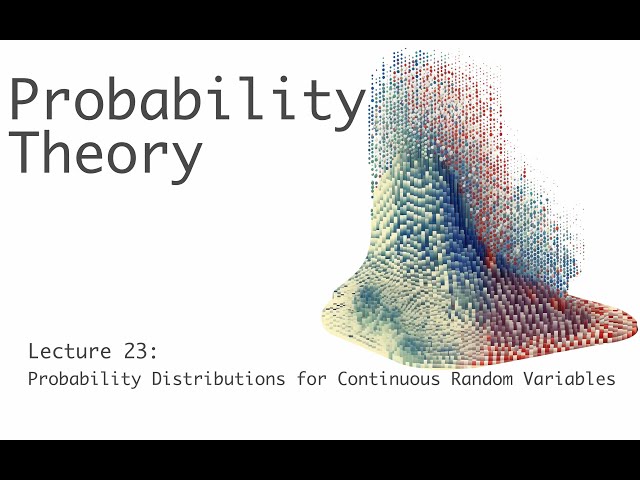 Probability Theory

Lecture 23:
Probability Distributions for Continuous Random Variables